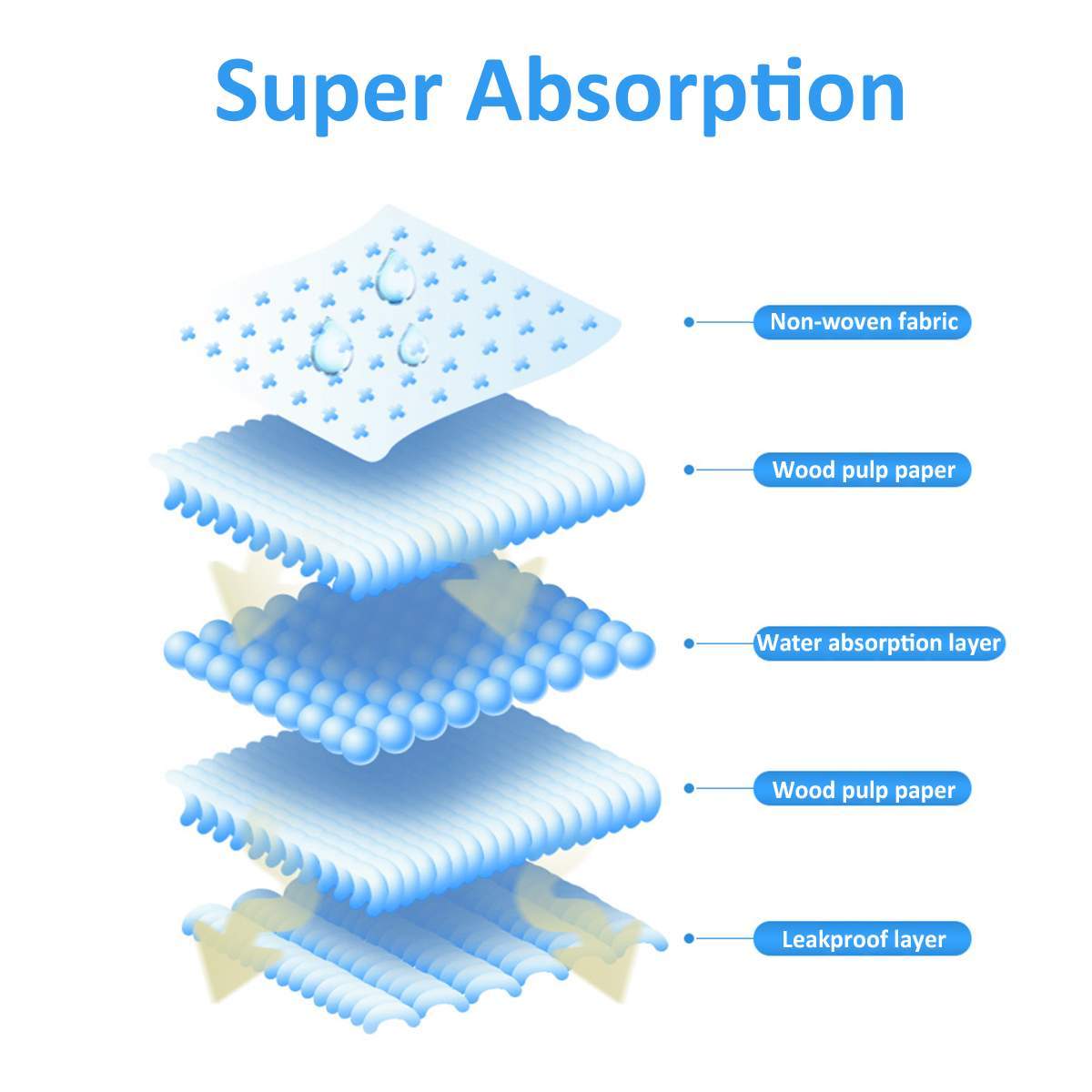 Super Absorption

Non-woven fabric

Wood pulp paper

Water absorption layer

Wood pulp paper

Leakproof layer